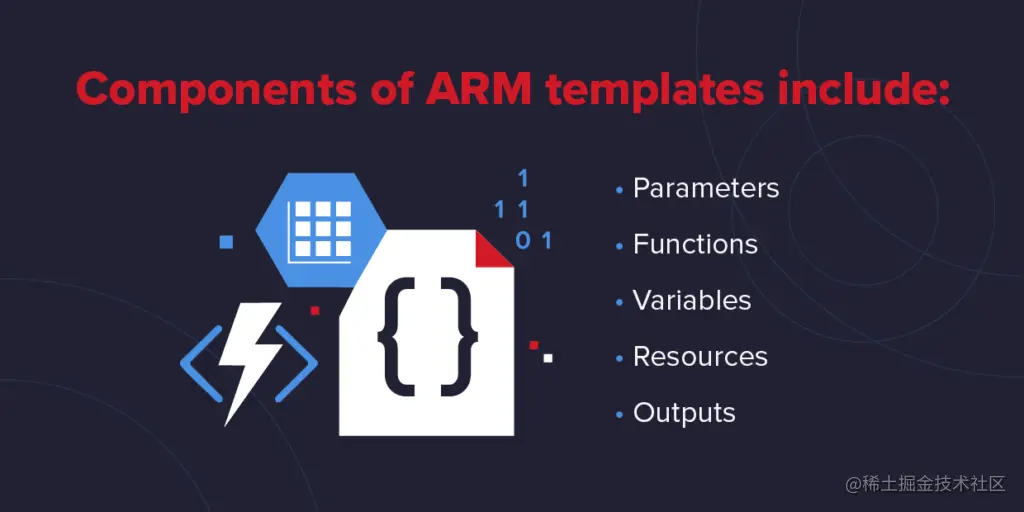 Components of ARM templates include:

1
1 1
0 1

{ }

• Parameters
• Functions
• Variables
• Resources
• Outputs

@稀土掘金技术社区